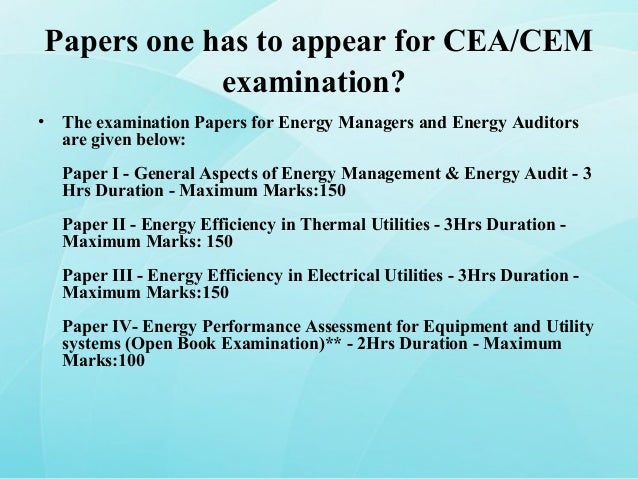 Papers one has to appear for CEA/CEM examination?

• The examination Papers for Energy Managers and Energy Auditors are given below:

Paper I - General Aspects of Energy Management & Energy Audit - 3 Hrs Duration - Maximum Marks:150

Paper II - Energy Efficiency in Thermal Utilities - 3Hrs Duration - Maximum Marks: 150

Paper III - Energy Efficiency in Electrical Utilities - 3Hrs Duration - Maximum Marks:150

Paper IV- Energy Performance Assessment for Equipment and Utility systems (Open Book Examination)** - 2Hrs Duration - Maximum Marks:100